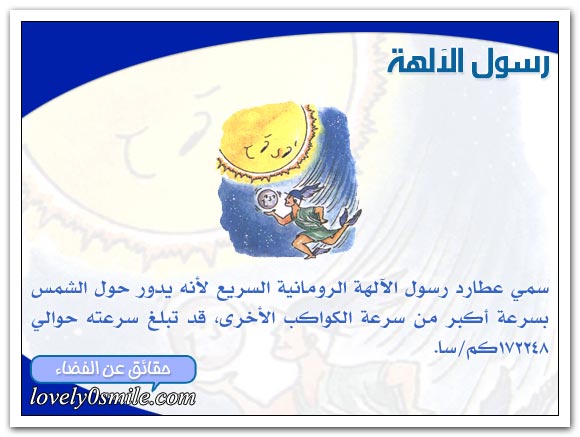 رسول الآلهة

سمي عطارد رسول الآلهة الرومانية السريع لأنه يدور حول الشمس بسرعة أكبر من سرعة الكواكب الأخرى، قد تبلغ سرعته حوالي ١٧٢٢٤٨كم/سا.

حقائق عن الفضاء

lovely0smile.com